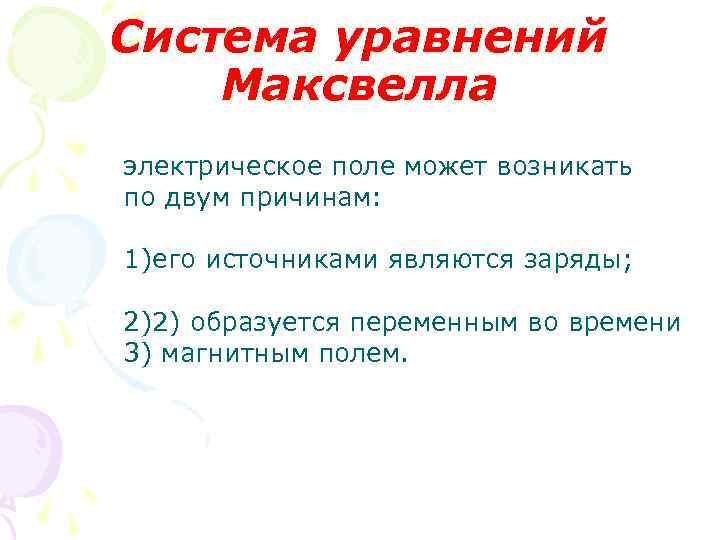 Система уравнений Максвелла

электрическое поле может возникать по двум причинам:

1)его источниками являются заряды;

2)2) образуется переменным во времени
3) магнитным полем.